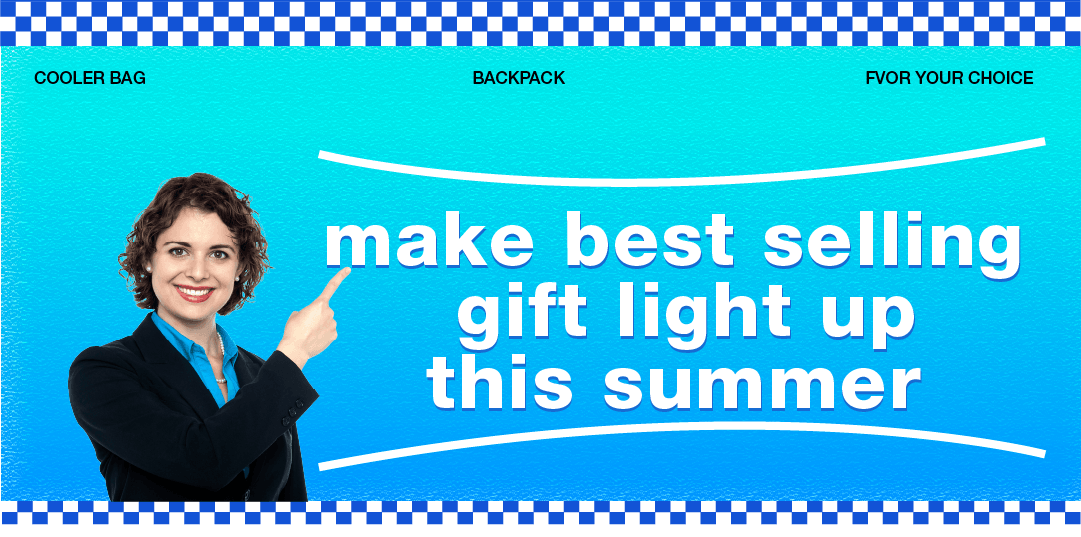 COOLER BAG

BACKPACK

FVOR YOUR CHOICE

make best selling gift light up this summer